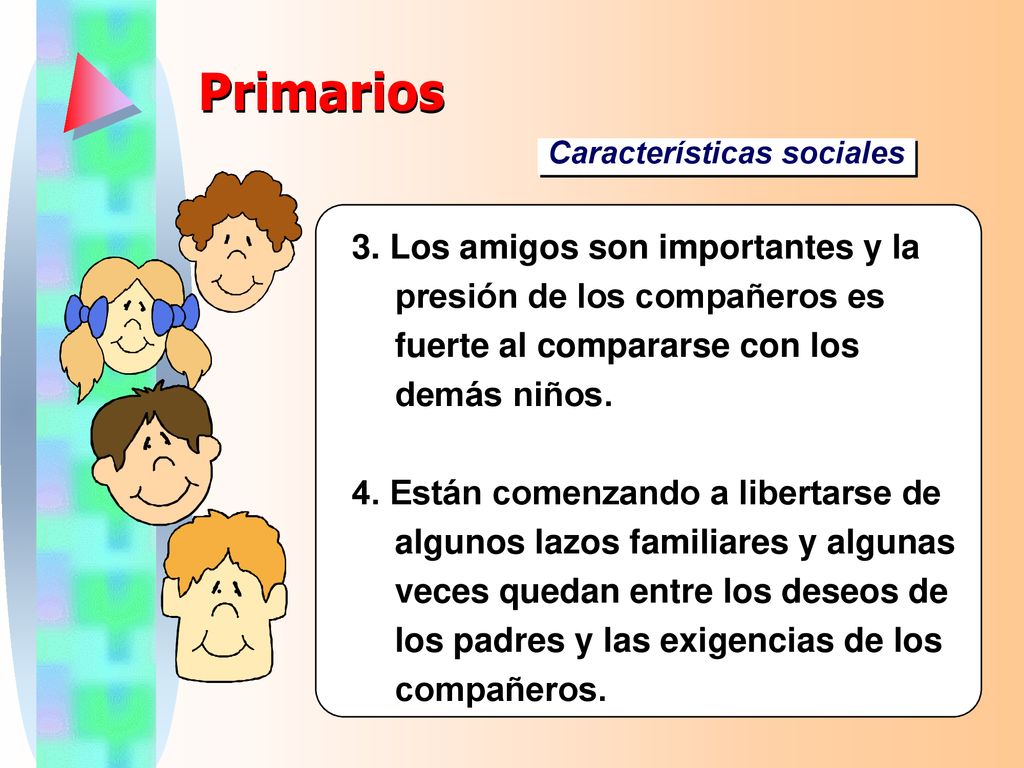 Primarios

Características sociales

3. Los amigos son importantes y la presión de los compañeros es fuerte al compararse con los demás niños.

4. Están comenzando a libertarse de algunos lazos familiares y algunas veces quedan entre los deseos de los padres y las exigencias de los compañeros.